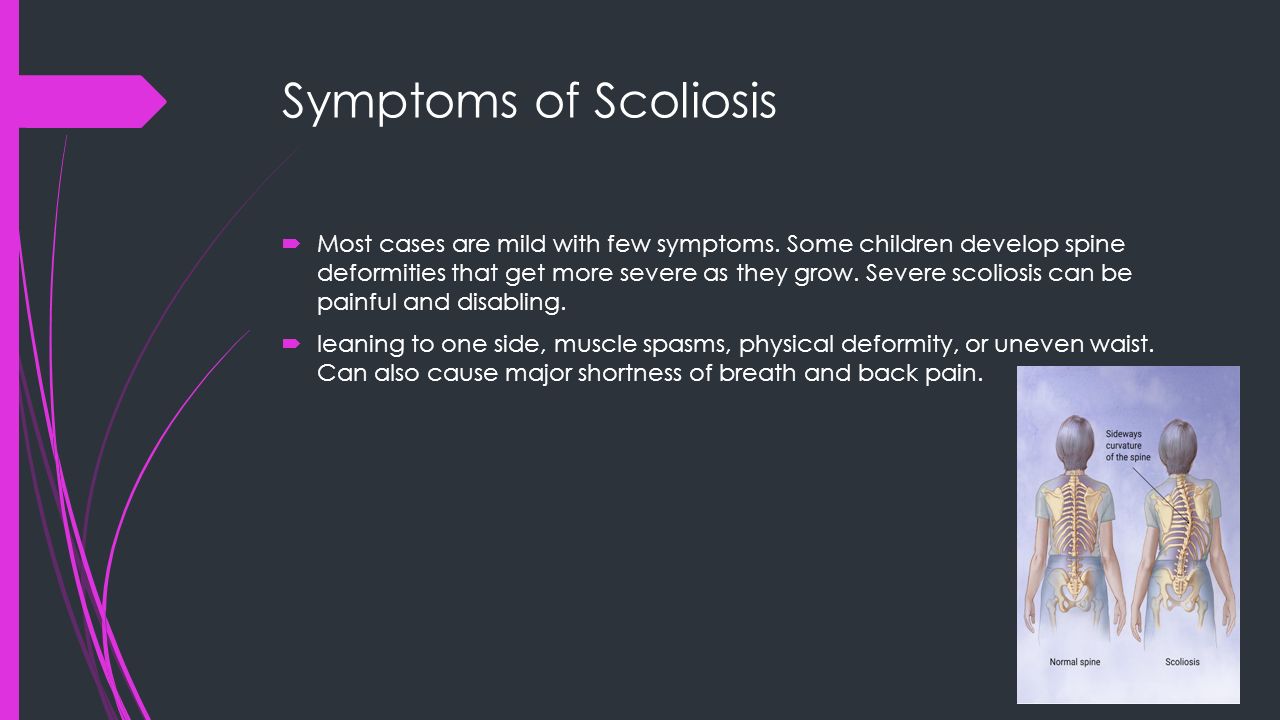 Symptoms of Scoliosis

Most cases are mild with few symptoms. Some children develop spine deformities that get more severe as they grow. Severe scoliosis can be painful and disabling.

leaning to one side, muscle spasms, physical deformity, or uneven waist. Can also cause major shortness of breath and back pain.

Sideways curvature of the spine

Normal spine

Scoliosis